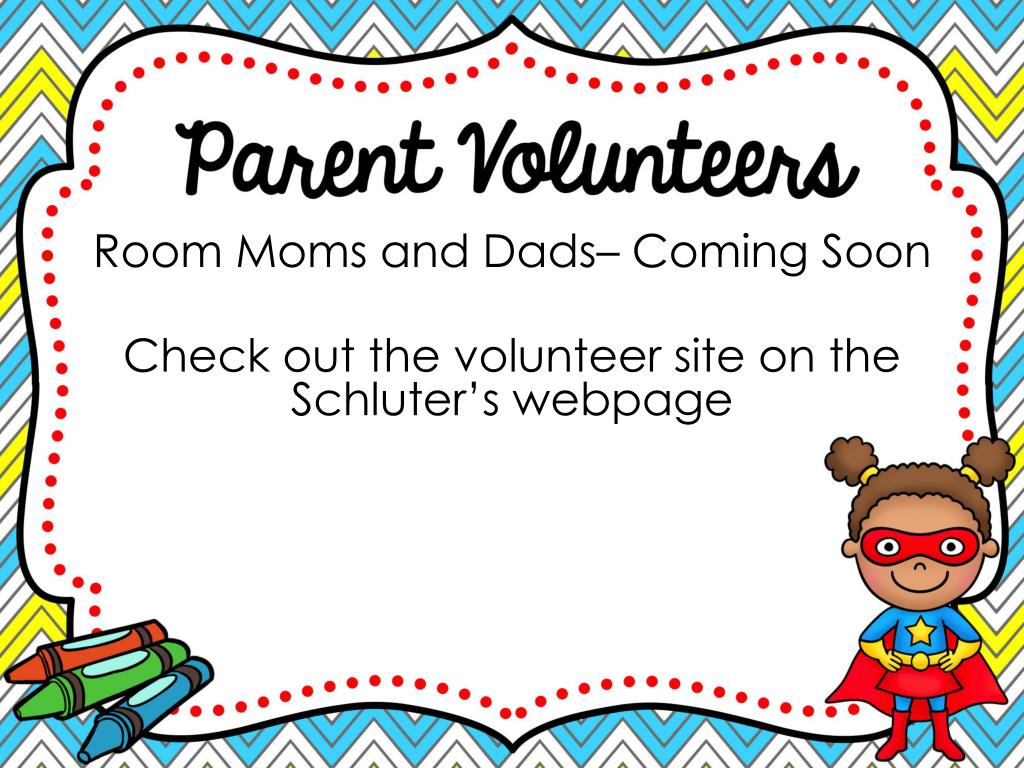 Parent Volunteers

Room Moms and Dads– Coming Soon

Check out the volunteer site on the Schluter's webpage